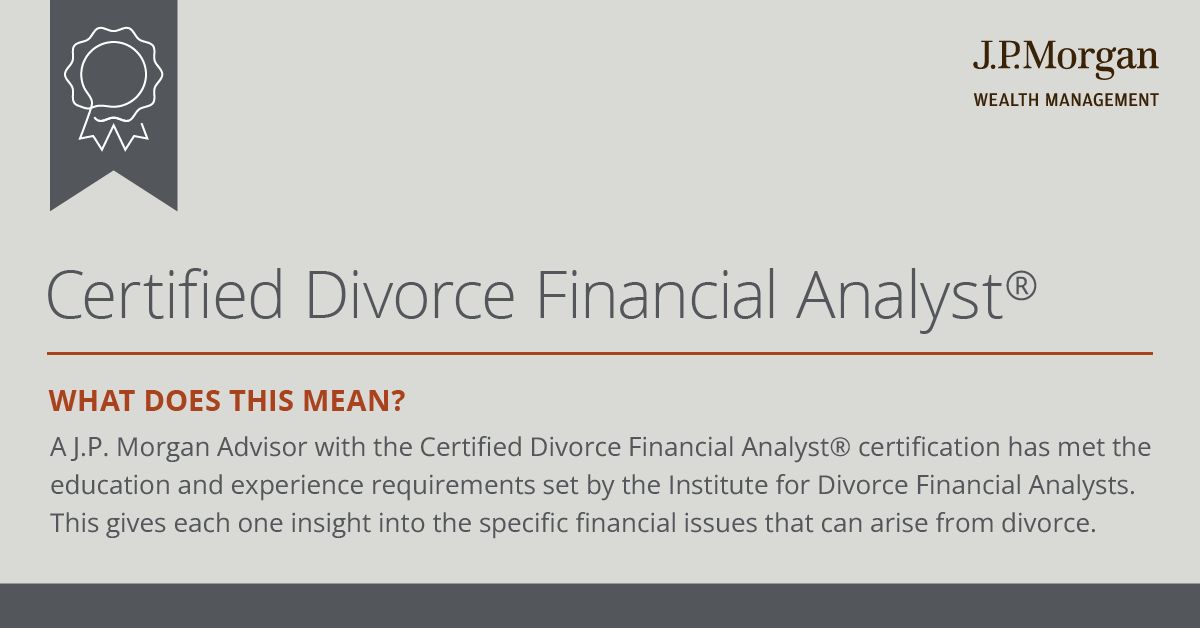 J.P.Morgan
WEALTH MANAGEMENT

Certified Divorce Financial Analyst®

WHAT DOES THIS MEAN?

A J.P. Morgan Advisor with the Certified Divorce Financial Analyst® certification has met the education and experience requirements set by the Institute for Divorce Financial Analysts. This gives each one insight into the specific financial issues that can arise from divorce.